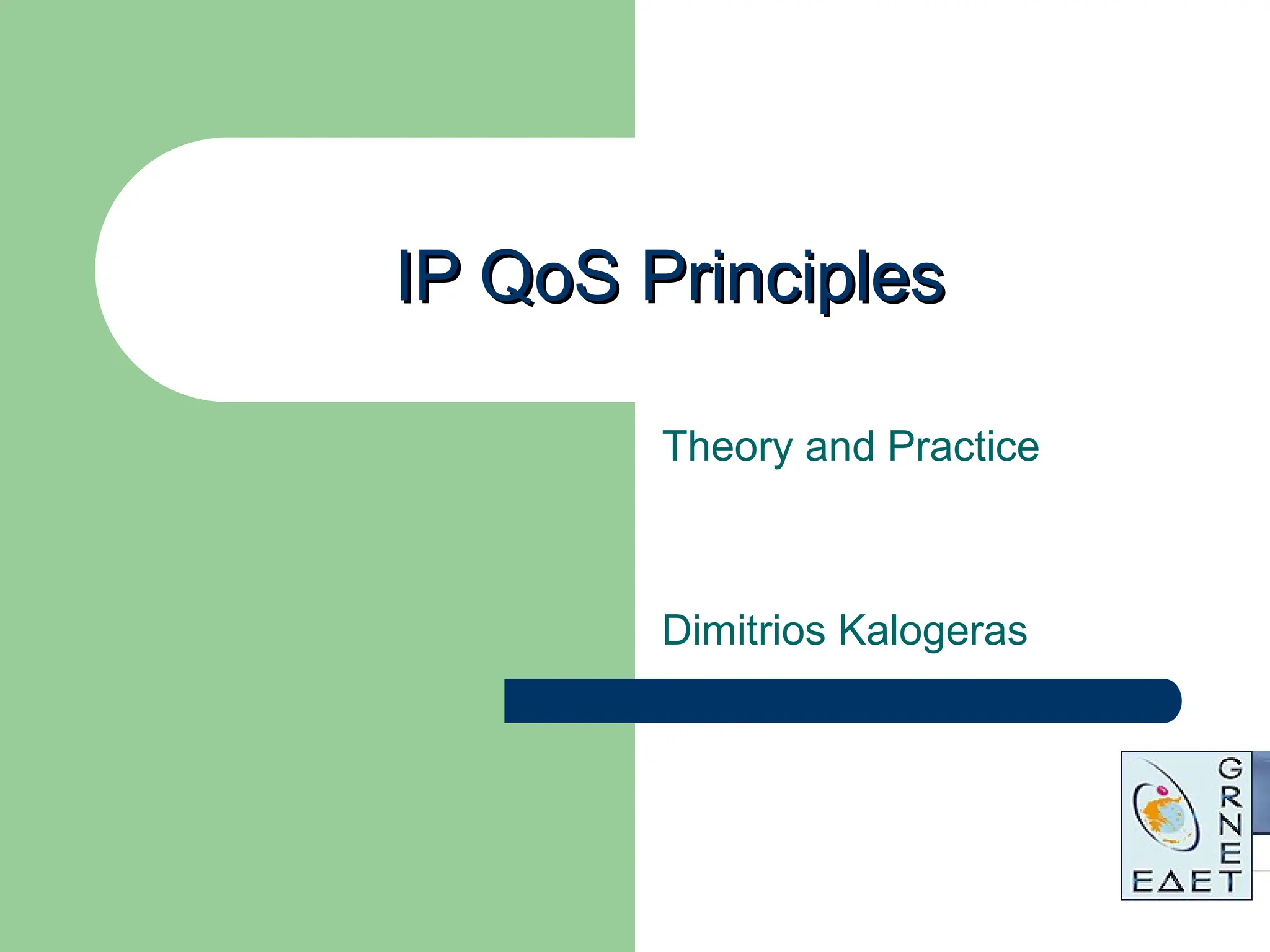 IP QoS Principles

Theory and Practice

Dimitrios Kalogeras

GRNET
ΕΔΕΤ